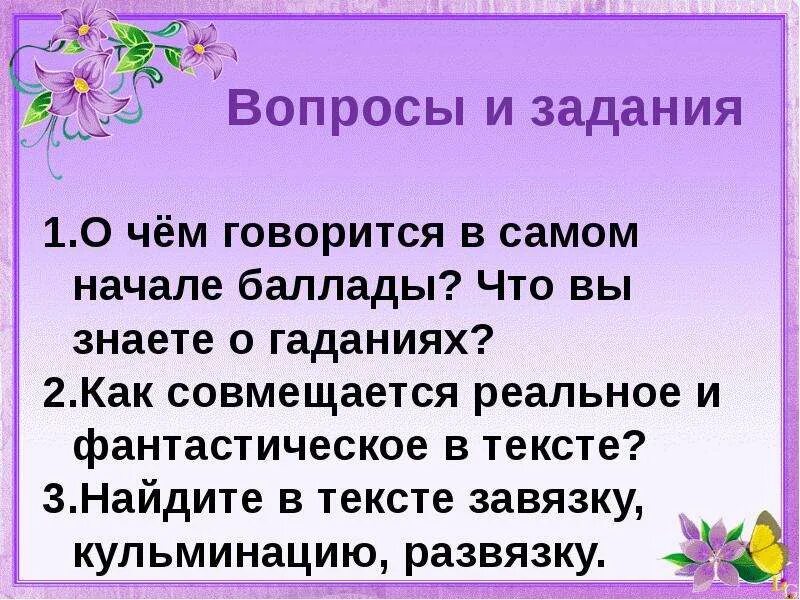 Вопросы и задания

1.О чём говорится в самом начале баллады? Что вы знаете о гаданиях?
2.Как совмещается реальное и фантастическое в тексте?
3.Найдите в тексте завязку, кульминацию, развязку.